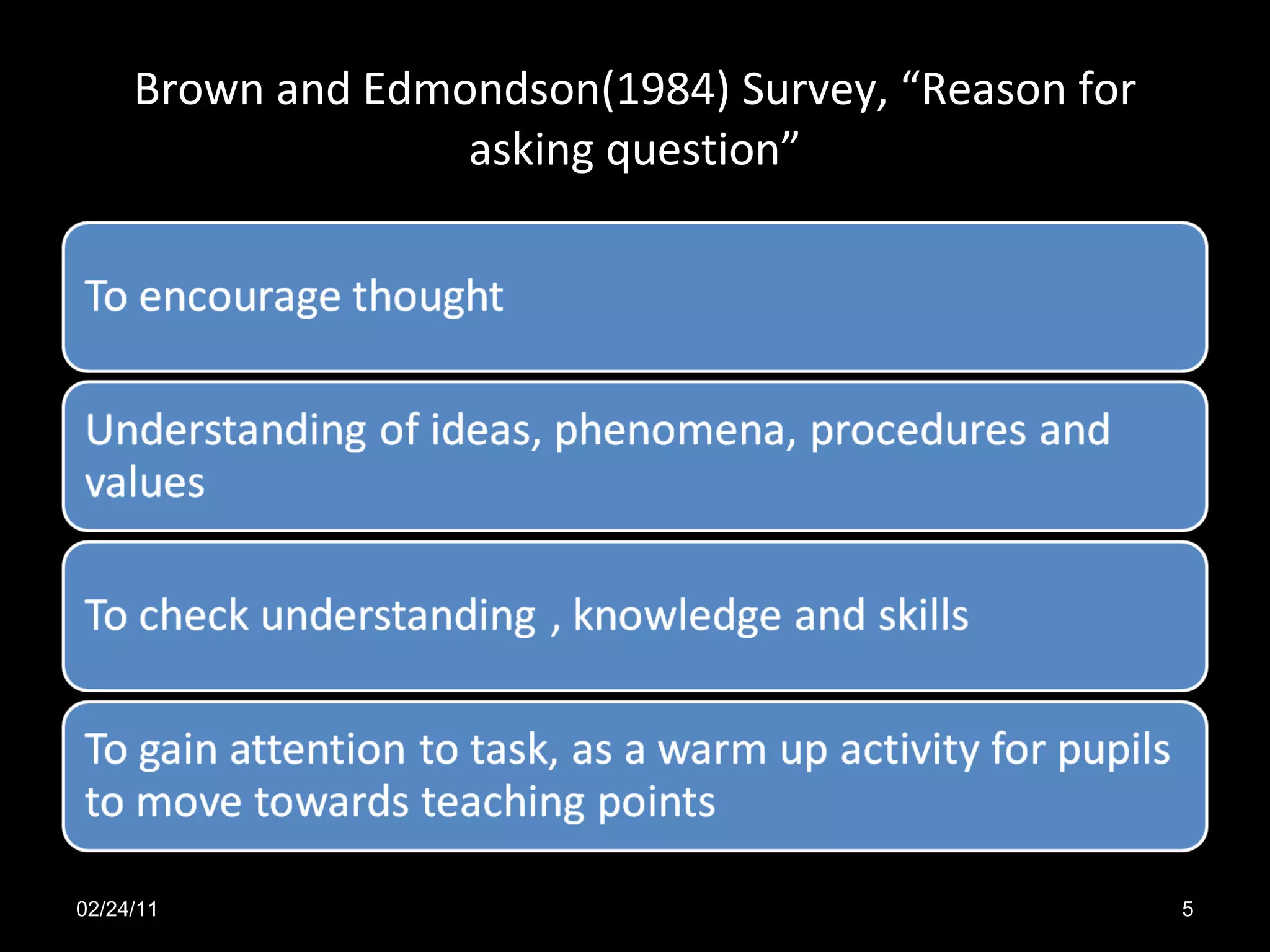 Brown and Edmondson(1984) Survey, “Reason for asking question”

To encourage thought

Understanding of ideas, phenomena, procedures and values

To check understanding , knowledge and skills

To gain attention to task, as a warm up activity for pupils to move towards teaching points

02/24/11

5